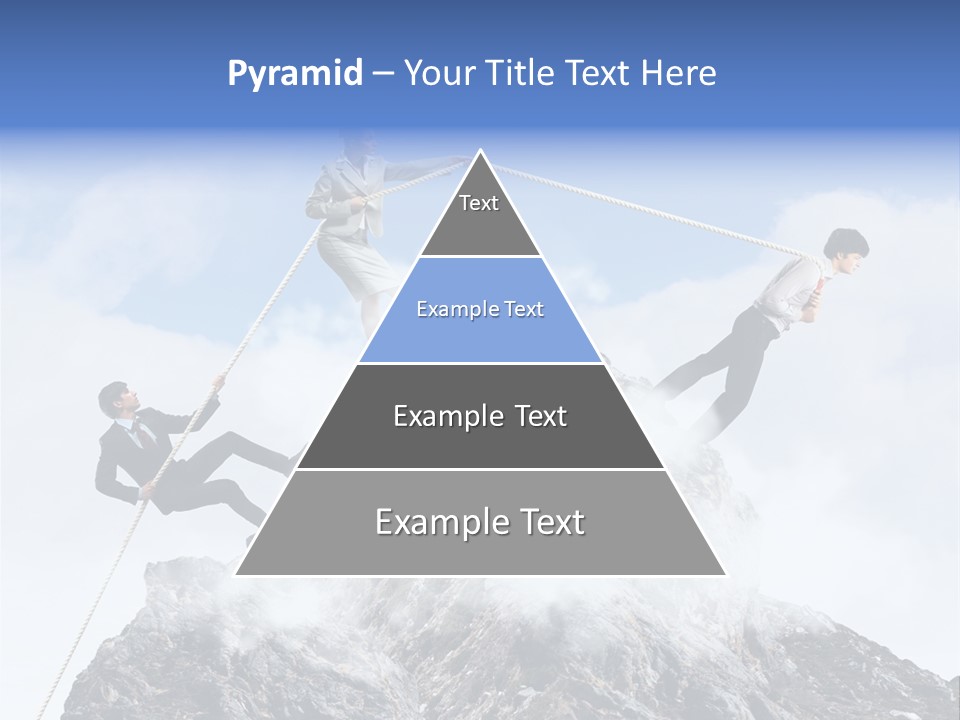 Pyramid – Your Title Text Here

Text

Example Text

Example Text

Example Text